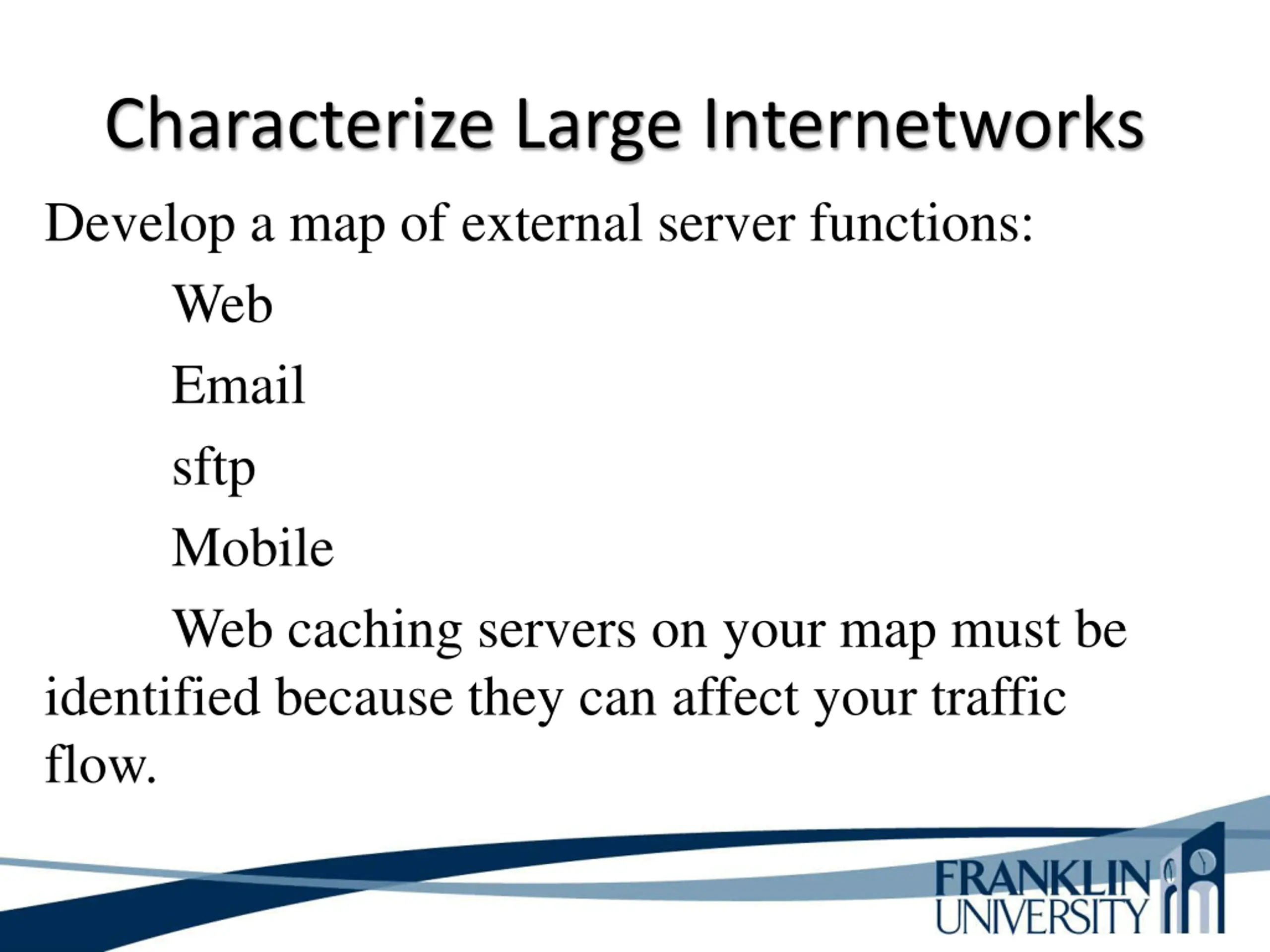 Characterize Large Internetworks

Develop a map of external server functions:

Web

Email

sftp

Mobile

Web caching servers on your map must be identified because they can affect your traffic flow.

FRANKLIN UNIVERSITY